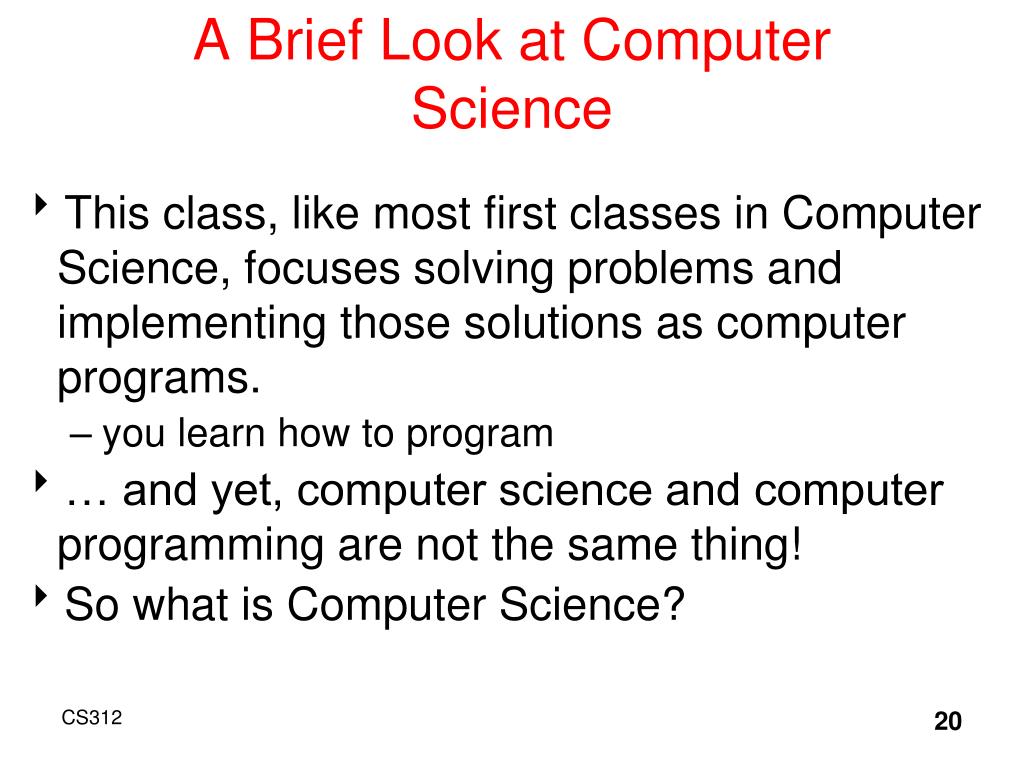 A Brief Look at Computer Science

‣ This class, like most first classes in Computer Science, focuses solving problems and implementing those solutions as computer programs.

– you learn how to program

‣ … and yet, computer science and computer programming are not the same thing!

‣ So what is Computer Science?

CS312

20